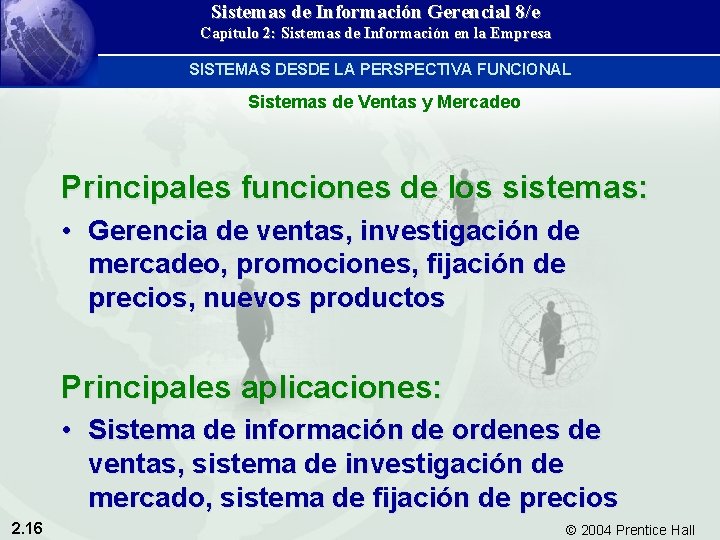 Sistemas de Información Gerencial 8/e
Capítulo 2: Sistemas de Información en la Empresa

SISTEMAS DESDE LA PERSPECTIVA FUNCIONAL

Sistemas de Ventas y Mercadeo

Principales funciones de los sistemas:

• Gerencia de ventas, investigación de mercadeo, promociones, fijación de precios, nuevos productos

Principales aplicaciones:

• Sistema de información de ordenes de ventas, sistema de investigación de mercado, sistema de fijación de precios

2.16

© 2004 Prentice Hall